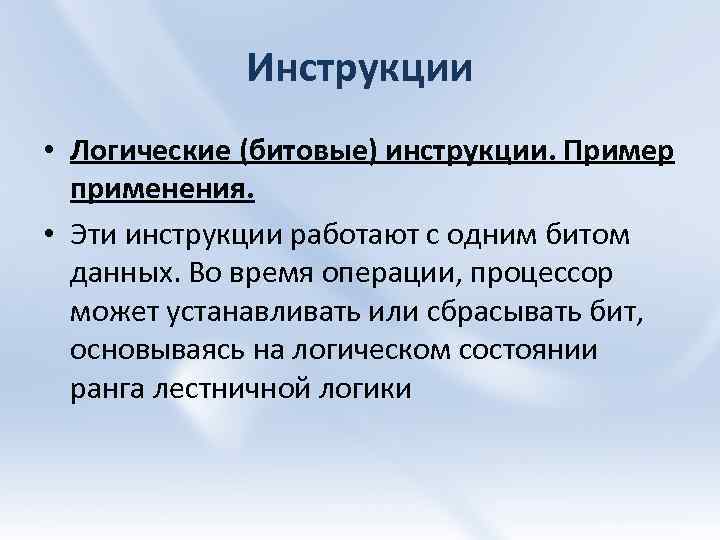 Инструкции

• Логические (битовые) инструкции. Пример применения.

• Эти инструкции работают с одним битом данных. Во время операции, процессор может устанавливать или сбрасывать бит, основываясь на логическом состоянии ранга лестничной логики